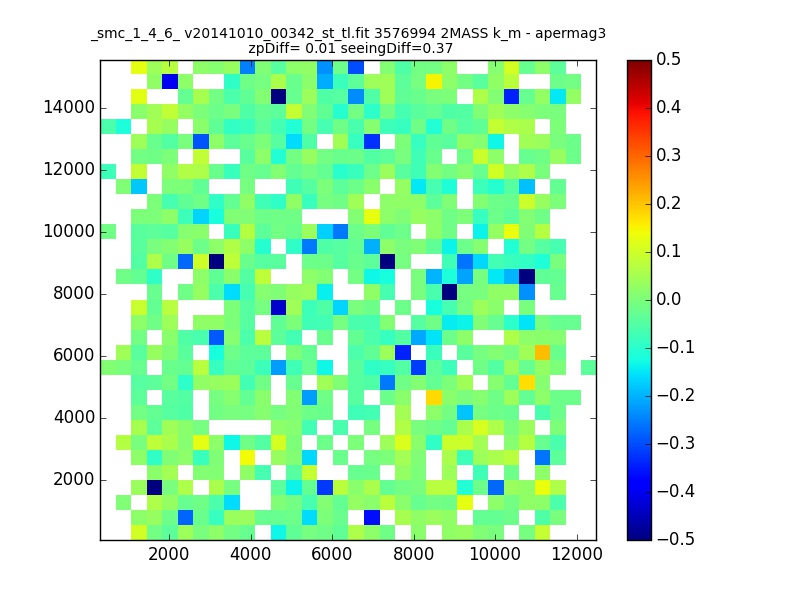 _smc_1_4_6_ v20141010_00342_st_tl.fit 3576994 2MASS k_m - apermag3
zpDiff= 0.01 seeingDiff=0.37

14000
12000
10000
8000
6000
4000
2000

2000 4000 6000 8000 10000 12000

0.5
0.4
0.3
0.2
0.1
0.0
−0.1
−0.2
−0.3
−0.4
−0.5